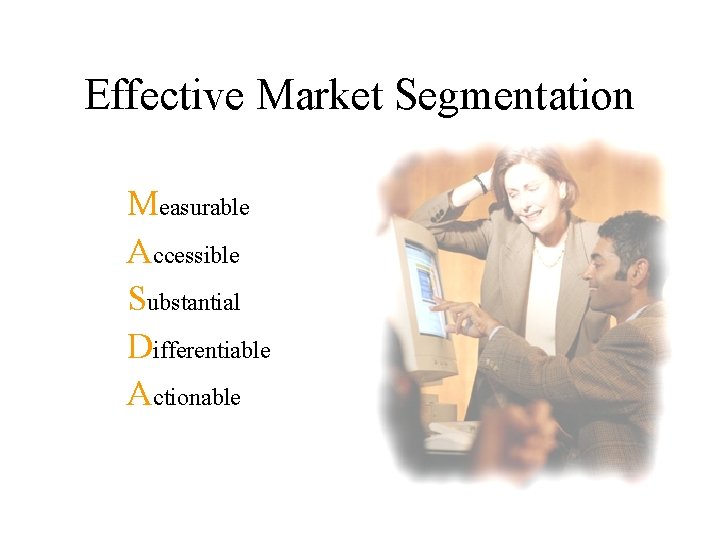 Effective Market Segmentation

Measurable
Accessible
Substantial
Differentiable
Actionable